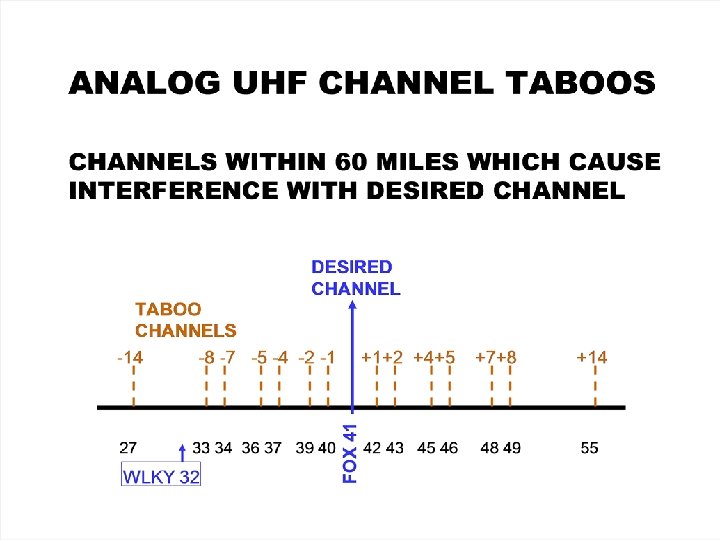 ANALOG UHF CHANNEL TABOOS

CHANNELS WITHIN 60 MILES WHICH CAUSE INTERFERENCE WITH DESIRED CHANNEL

DESIRED CHANNEL

TABOO CHANNELS

-14 -8 -7 -5 -4 -2 -1 +1 +2 +4 +5 +7 +8 +14

27 33 34 36 37 39 40 FOX 41 42 43 45 46 48 49 55

WLKY 32